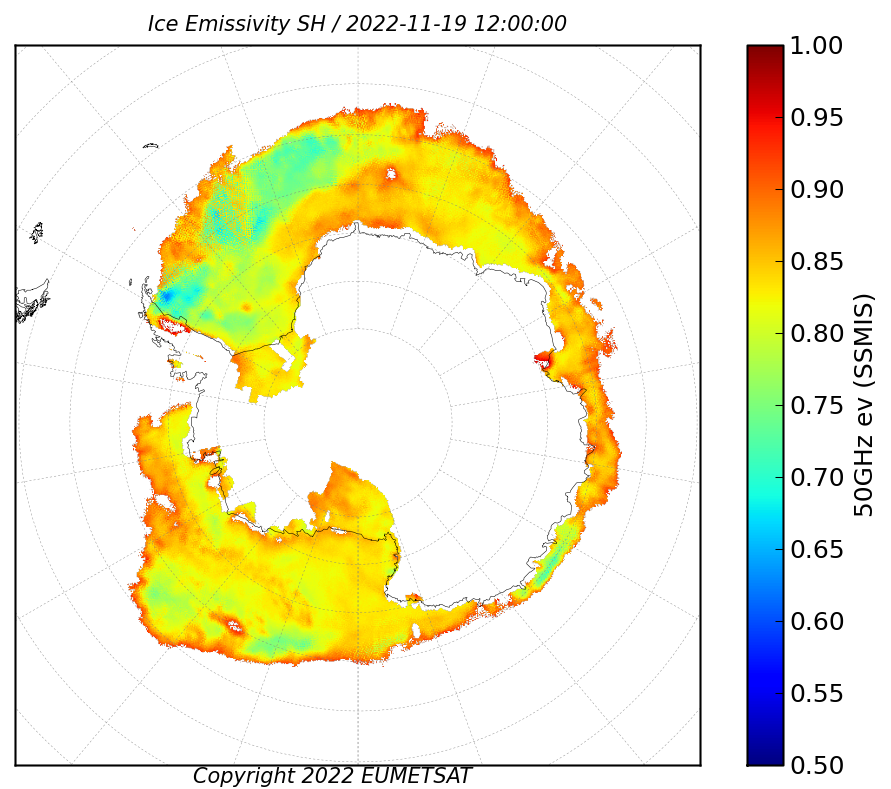 Ice Emissivity SH / 2022-11-19 12:00:00

1.00
0.95
0.90
0.85
0.80
0.75
0.70
0.65
0.60
0.55
0.50

50GHz ev (SSMIS)

Copyright 2022 EUMETSAT